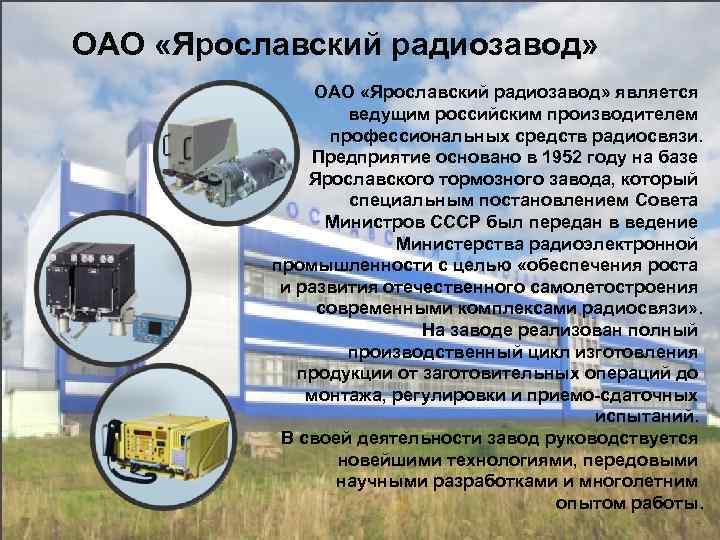 ОАО «Ярославский радиозавод»

ОАО «Ярославский радиозавод» является ведущим российским производителем профессиональных средств радиосвязи. Предприятие основано в 1952 году на базе Ярославского тормозного завода, который специальным постановлением Совета Министров СССР был передан в ведение Министерства радиоэлектронной промышленности с целью «обеспечения роста и развития отечественного самолетостроения современными комплексами радиосвязи». На заводе реализован полный производственный цикл изготовления продукции от заготовительных операций до монтажа, регулировки и приемо-сдаточных испытаний.
В своей деятельности завод руководствуется новейшими технологиями, передовыми научными разработками и многолетним опытом работы.